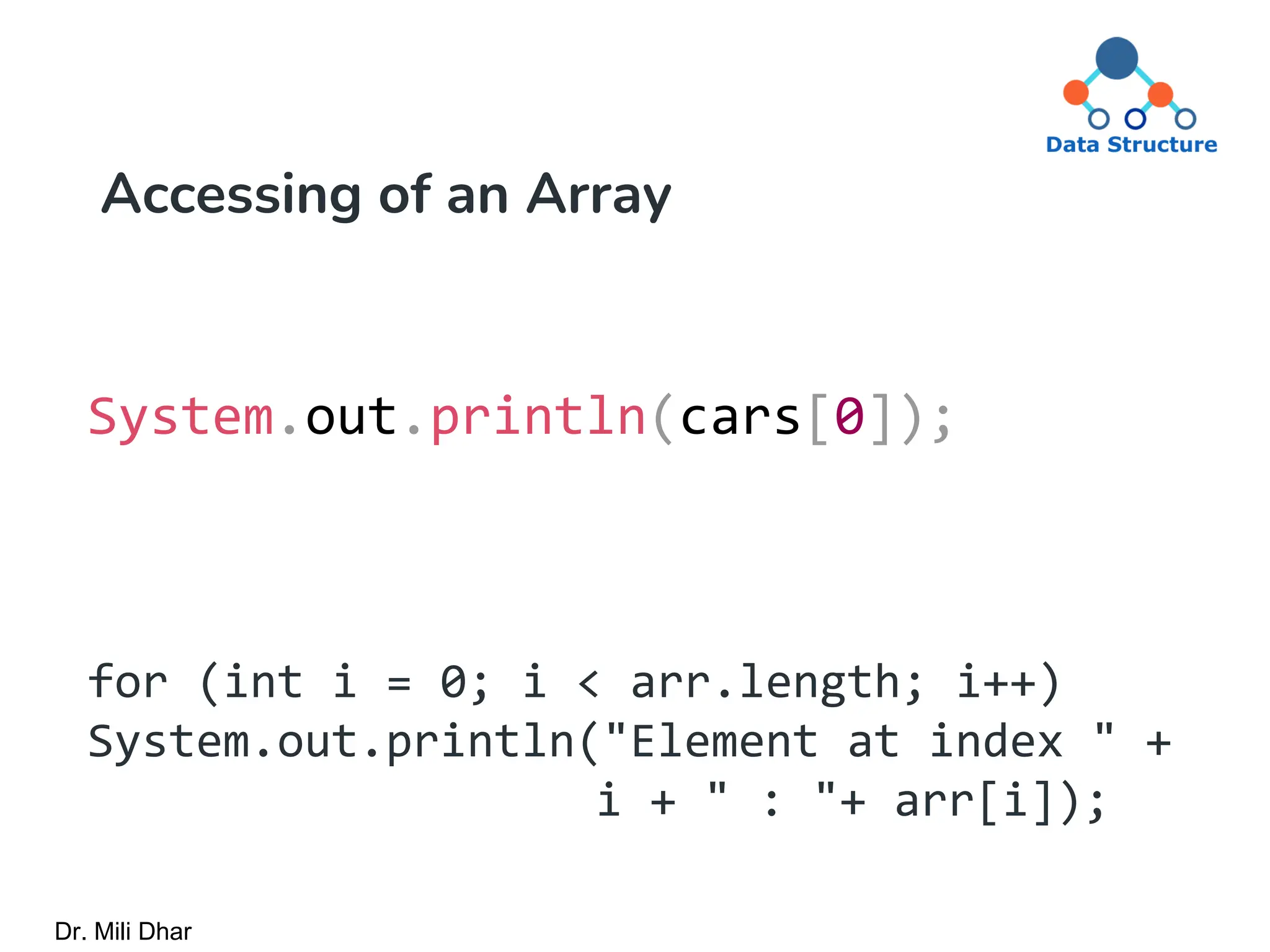 Data Structure

Accessing of an Array

System.out.println(cars[0]);

for (int i = 0; i < arr.length; i++)
System.out.println("Element at index " +
i + " : "+ arr[i]);

Dr. Mili Dhar